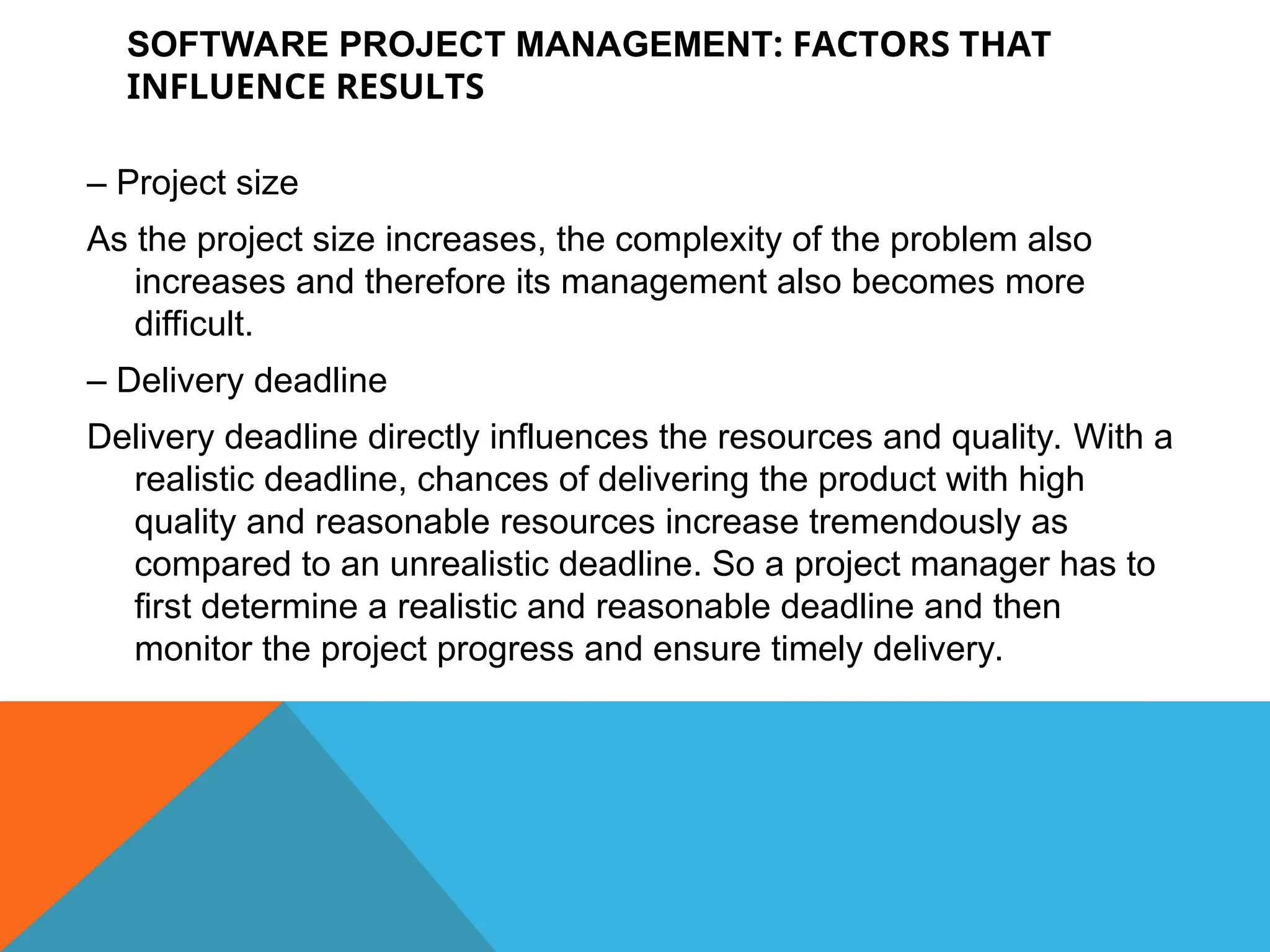 SOFTWARE PROJECT MANAGEMENT: FACTORS THAT INFLUENCE RESULTS

– Project size

As the project size increases, the complexity of the problem also increases and therefore its management also becomes more difficult.

– Delivery deadline

Delivery deadline directly influences the resources and quality. With a realistic deadline, chances of delivering the product with high quality and reasonable resources increase tremendously as compared to an unrealistic deadline. So a project manager has to first determine a realistic and reasonable deadline and then monitor the project progress and ensure timely delivery.